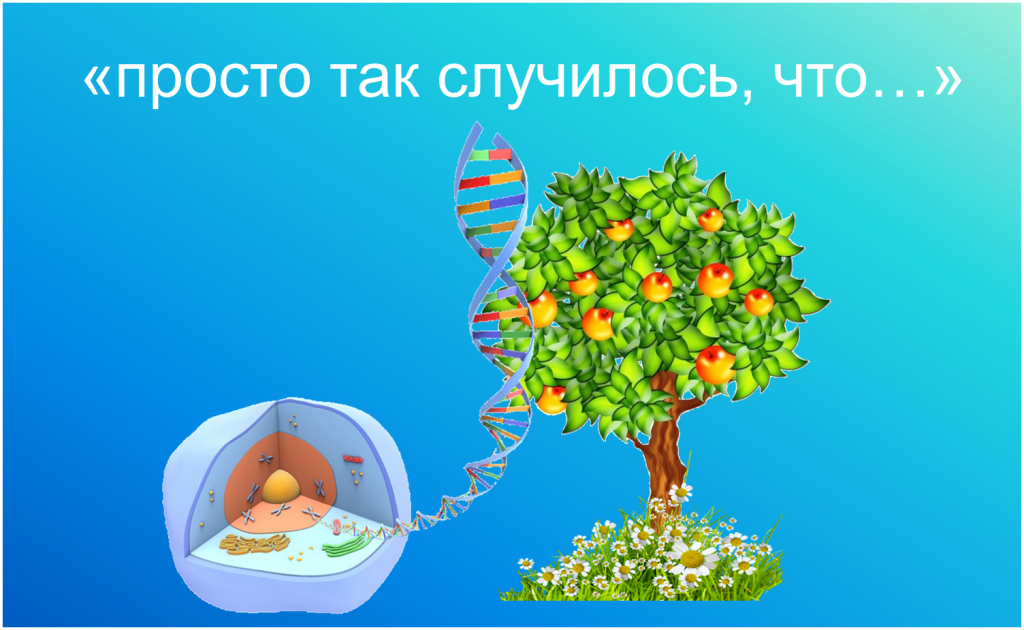 «просто так случилось, что…»